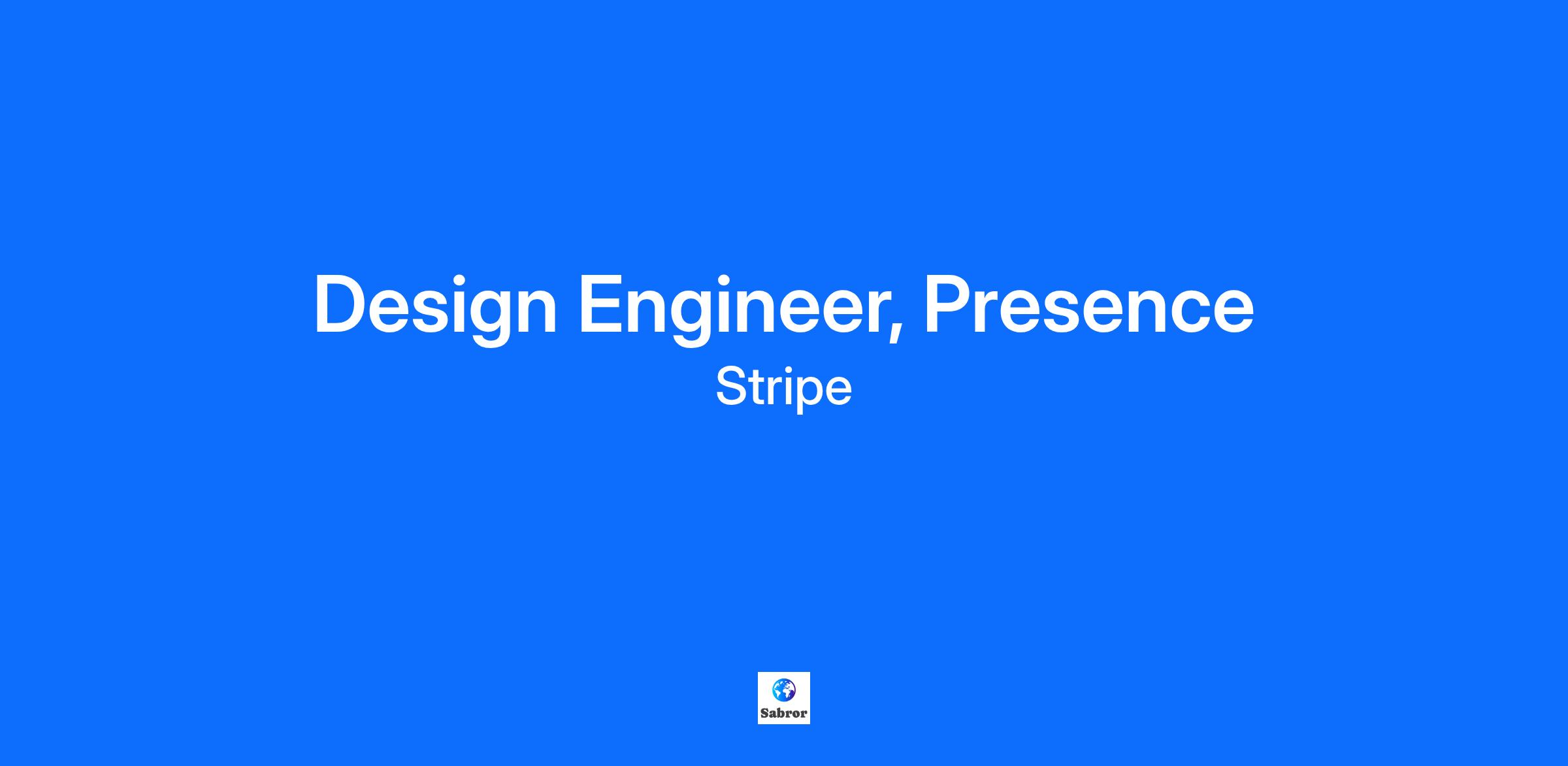 Design Engineer, Presence
Stripe

Sabror